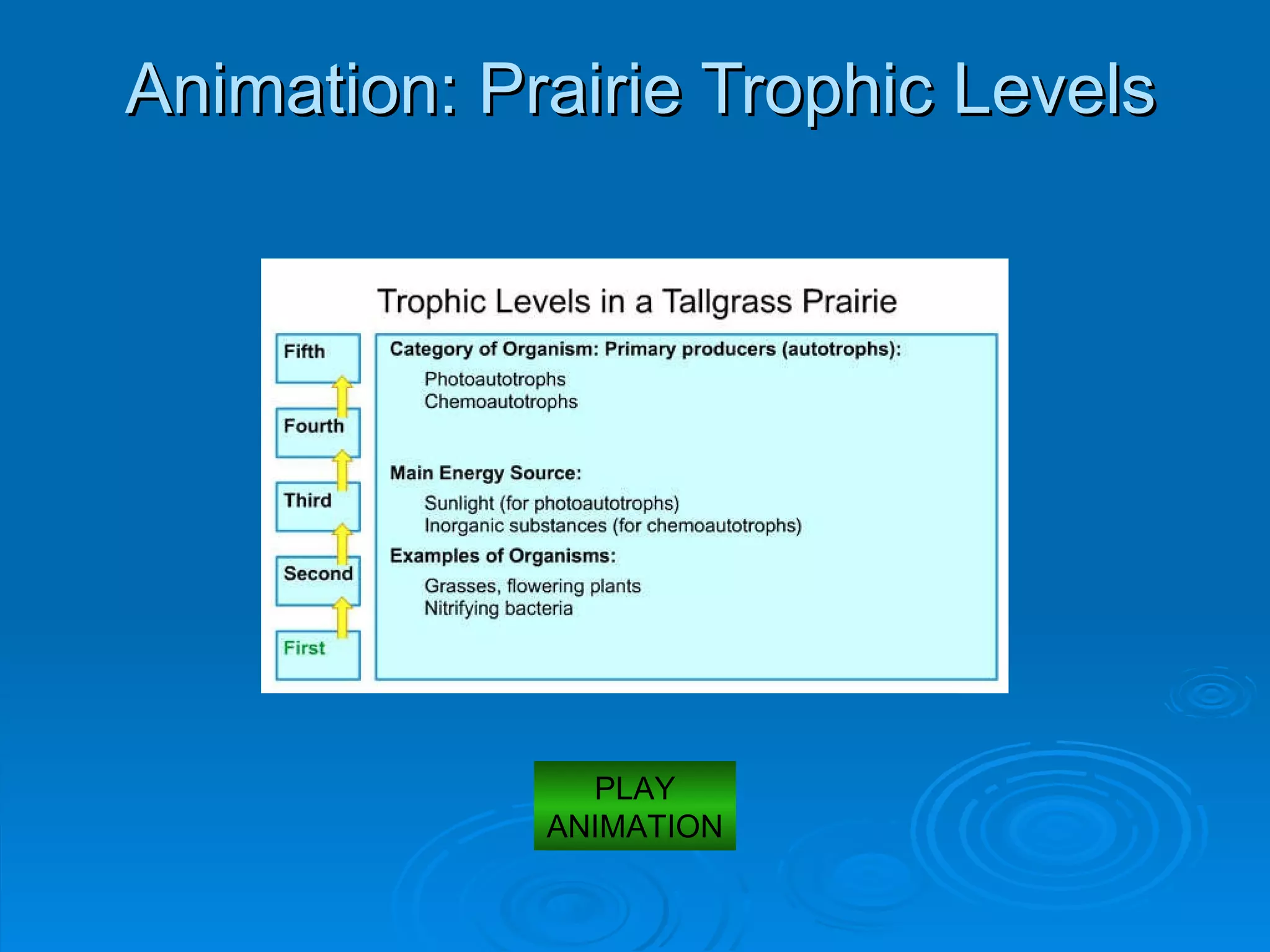 Animation: Prairie Trophic Levels

Trophic Levels in a Tallgrass Prairie

Fifth

Fourth

Third

Second

First

Category of Organism: Primary producers (autotrophs):

Photoautotrophs
Chemoautotrophs

Main Energy Source:

Sunlight (for photoautotrophs)
Inorganic substances (for chemoautotrophs)

Examples of Organisms:

Grasses, flowering plants
Nitrifying bacteria

PLAY ANIMATION